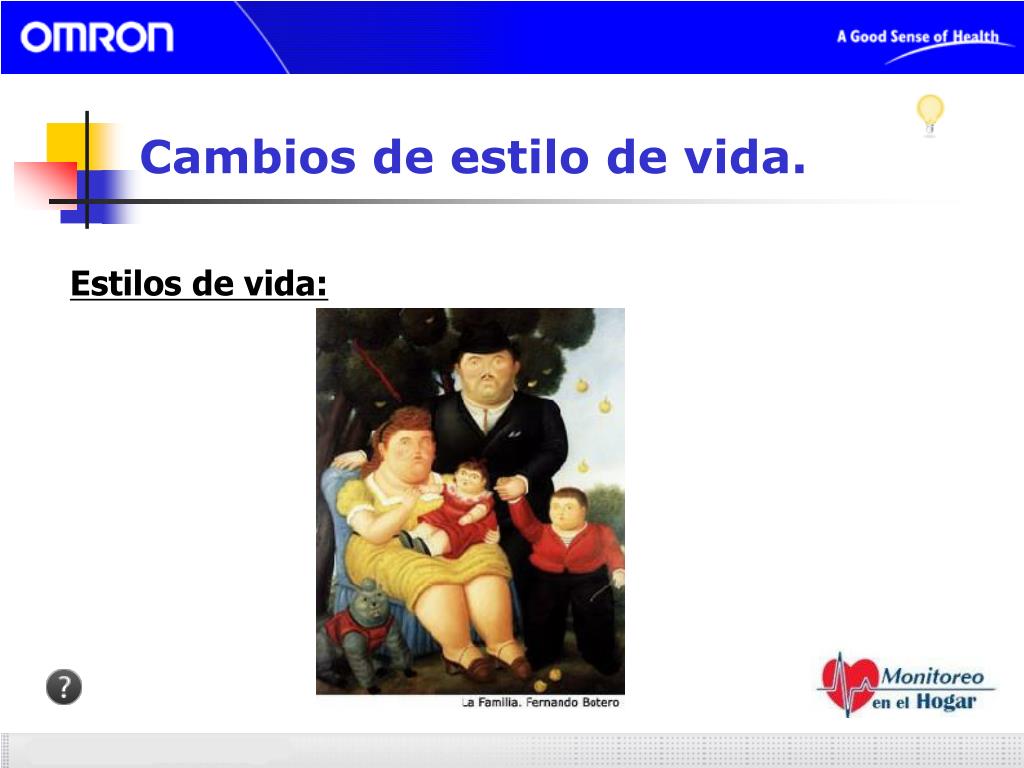 OMRON

A Good Sense of Health

Cambios de estilo de vida.

Estilos de vida:

La Familia. Fernando Botero

?

Monitoreo en el Hogar